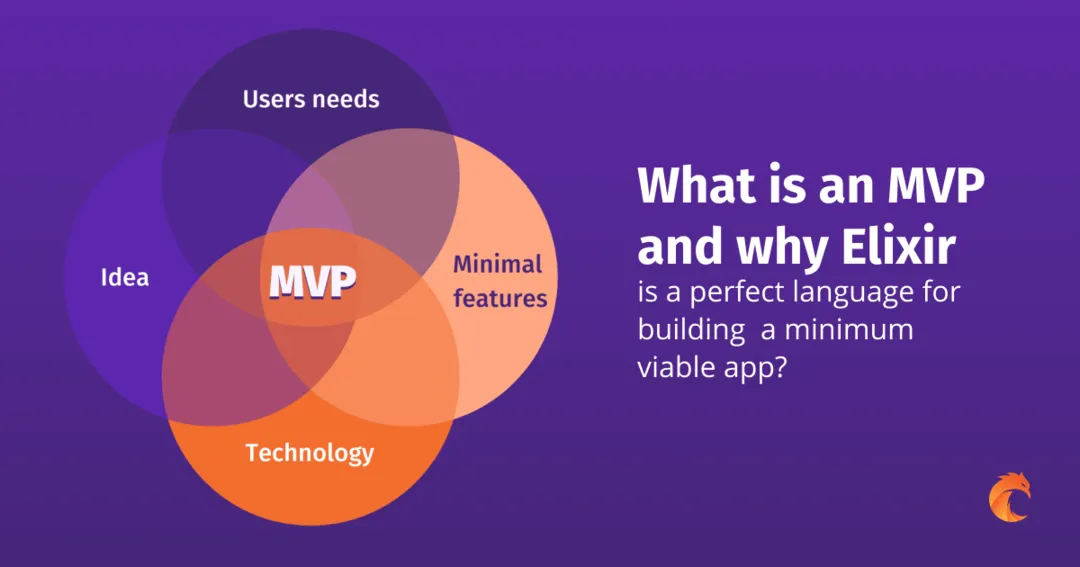 Users needs

Idea

MVP

Minimal features

Technology

What is an MVP and why Elixir is a perfect language for building a minimum viable app?